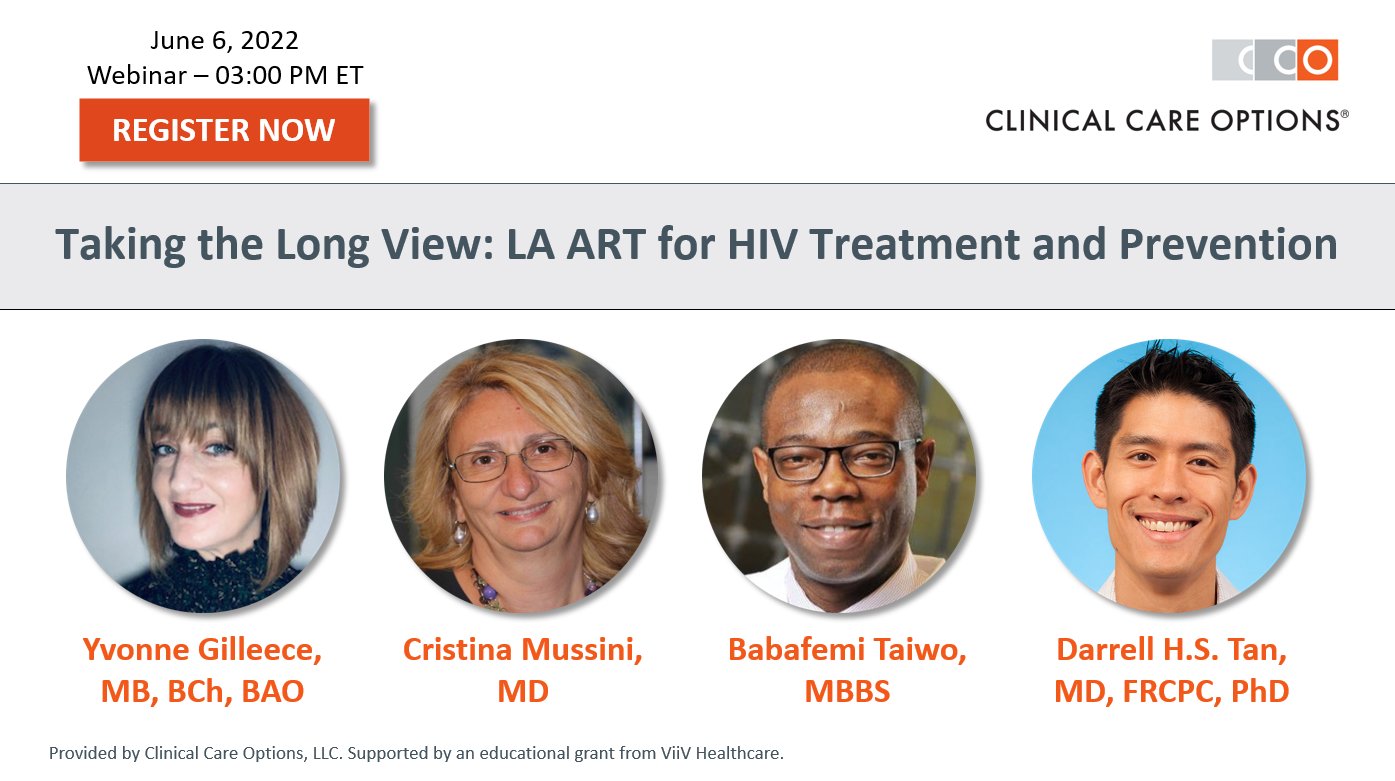 June 6, 2022
Webinar – 03:00 PM ET

REGISTER NOW

CCO
CLINICAL CARE OPTIONS®

Taking the Long View: LA ART for HIV Treatment and Prevention

Yvonne Gilleece, MB, BCh, BAO

Cristina Mussini, MD

Babafemi Taiwo, MBBS

Darrell H.S. Tan, MD, FRCPC, PhD

Provided by Clinical Care Options, LLC. Supported by an educational grant from ViiV Healthcare.